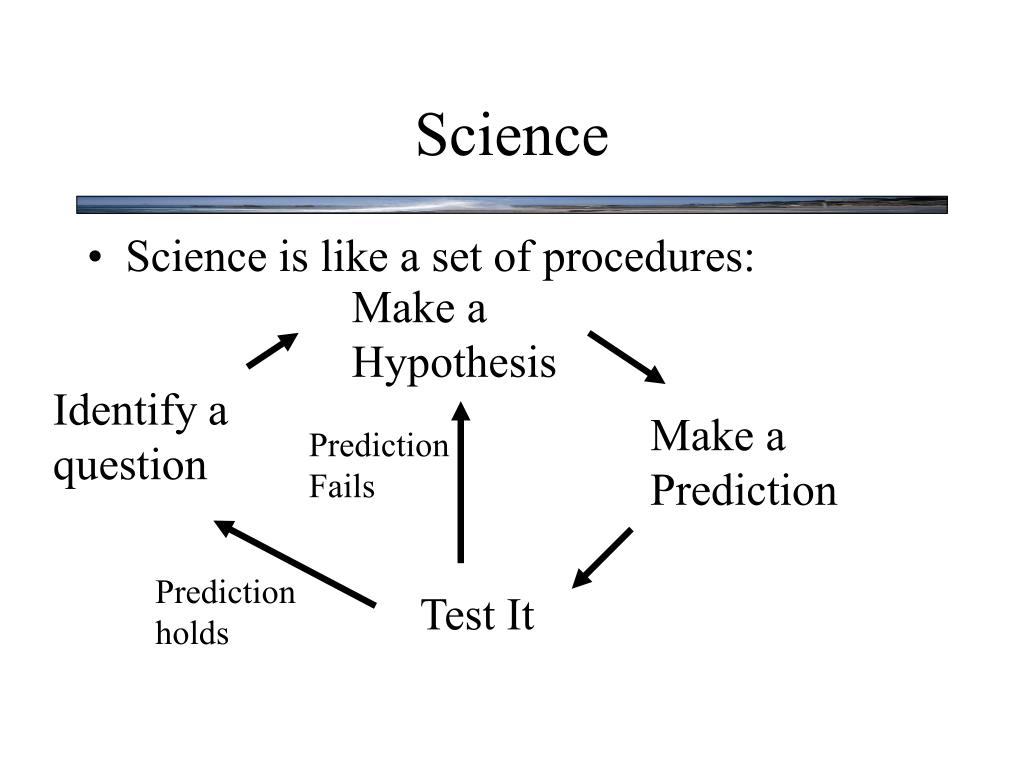 Science

• Science is like a set of procedures:

Make a Hypothesis

Identify a question

Prediction Fails

Make a Prediction

Prediction holds

Test It